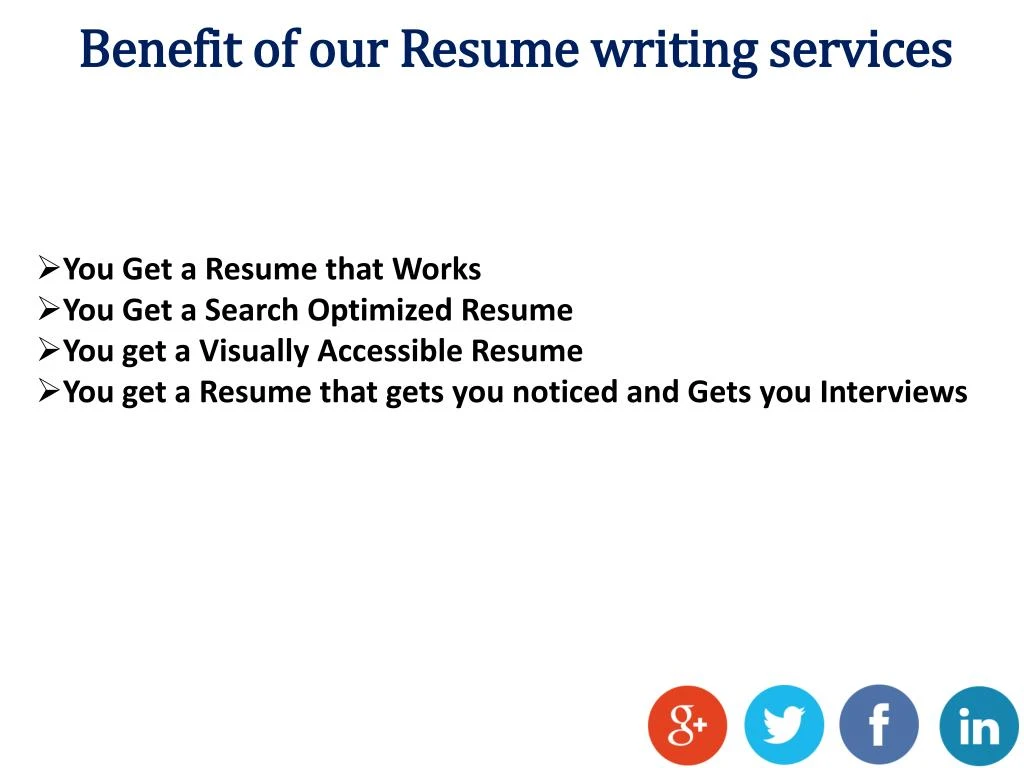 Benefit of our Resume writing services

➢You Get a Resume that Works
➢You Get a Search Optimized Resume
➢You get a Visually Accessible Resume
➢You get a Resume that gets you noticed and Gets you Interviews

g+ f in